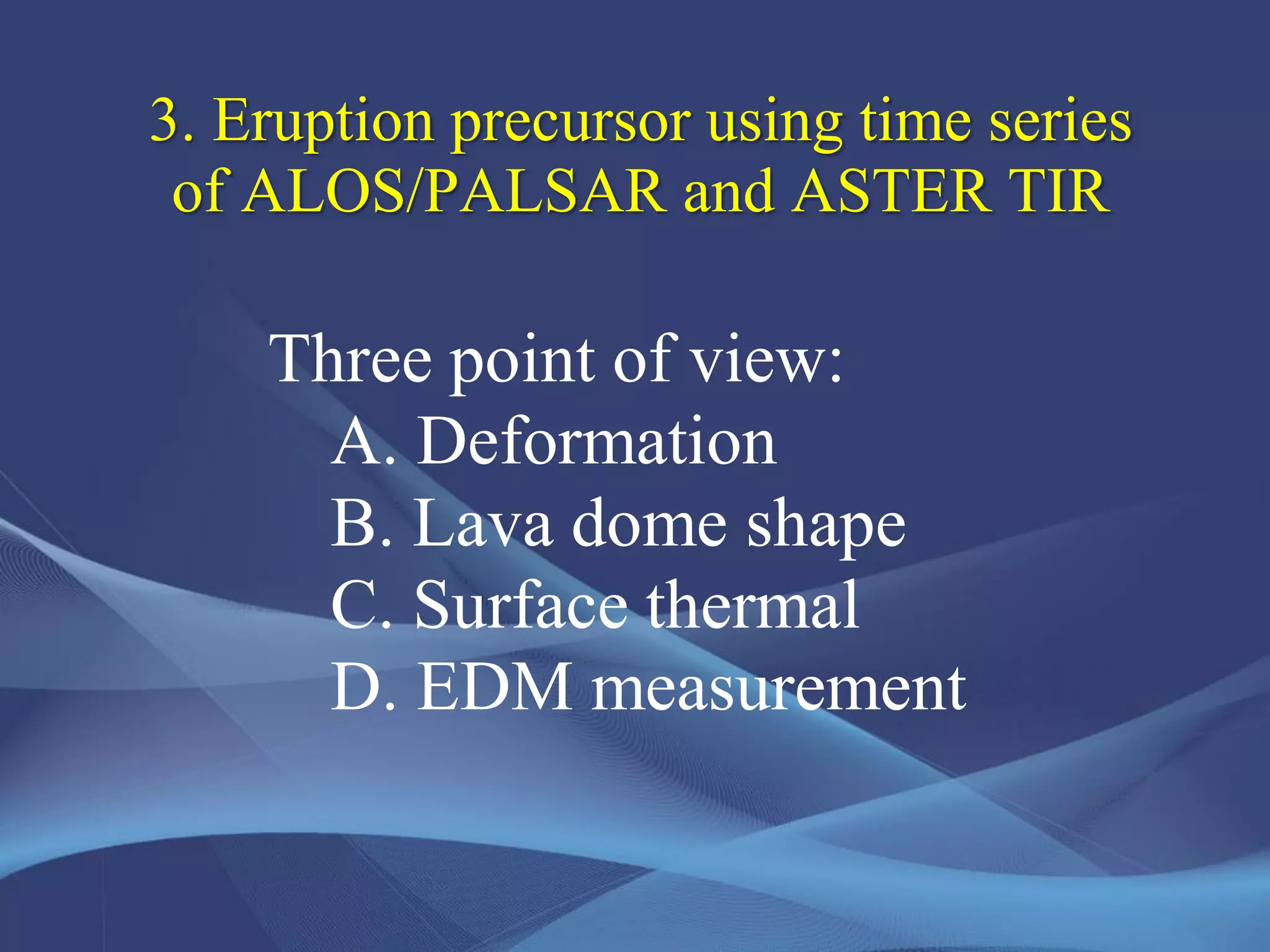 3. Eruption precursor using time series of ALOS/PALSAR and ASTER TIR

Three point of view:
A. Deformation
B. Lava dome shape
C. Surface thermal
D. EDM measurement